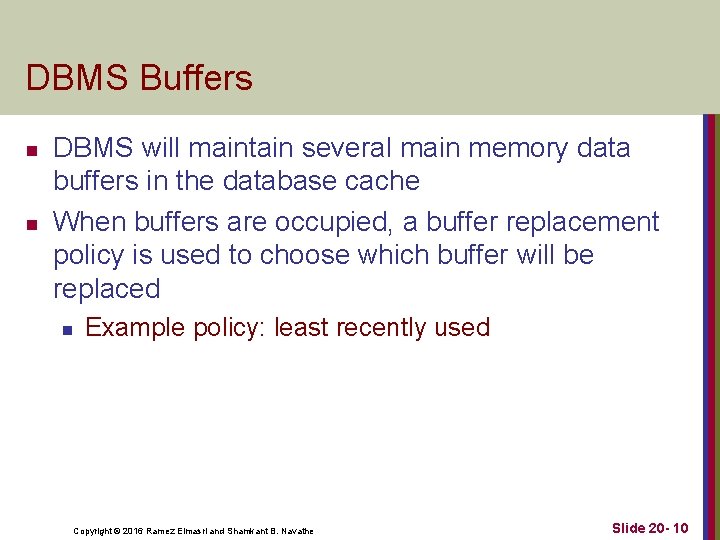 DBMS Buffers

DBMS will maintain several main memory data buffers in the database cache

When buffers are occupied, a buffer replacement policy is used to choose which buffer will be replaced

Example policy: least recently used

Copyright © 2016 Ramez Elmasri and Shamkant B. Navathe

Slide 20- 10